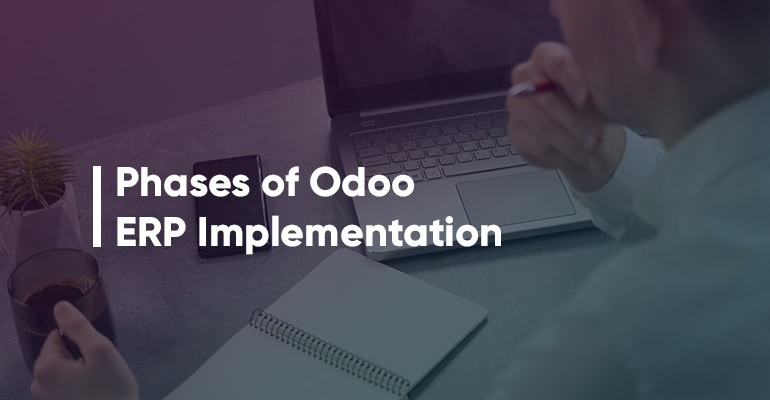 Phases of Odoo ERP Implementation